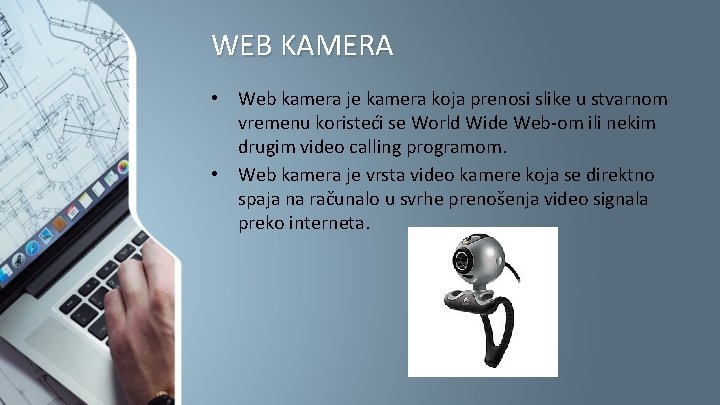 WEB KAMERA

• Web kamera je kamera koja prenosi slike u stvarnom vremenu koristeći se World Wide Web-om ili nekim drugim video calling programom.
• Web kamera je vrsta video kamere koja se direktno spaja na računalo u svrhe prenošenja video signala preko interneta.